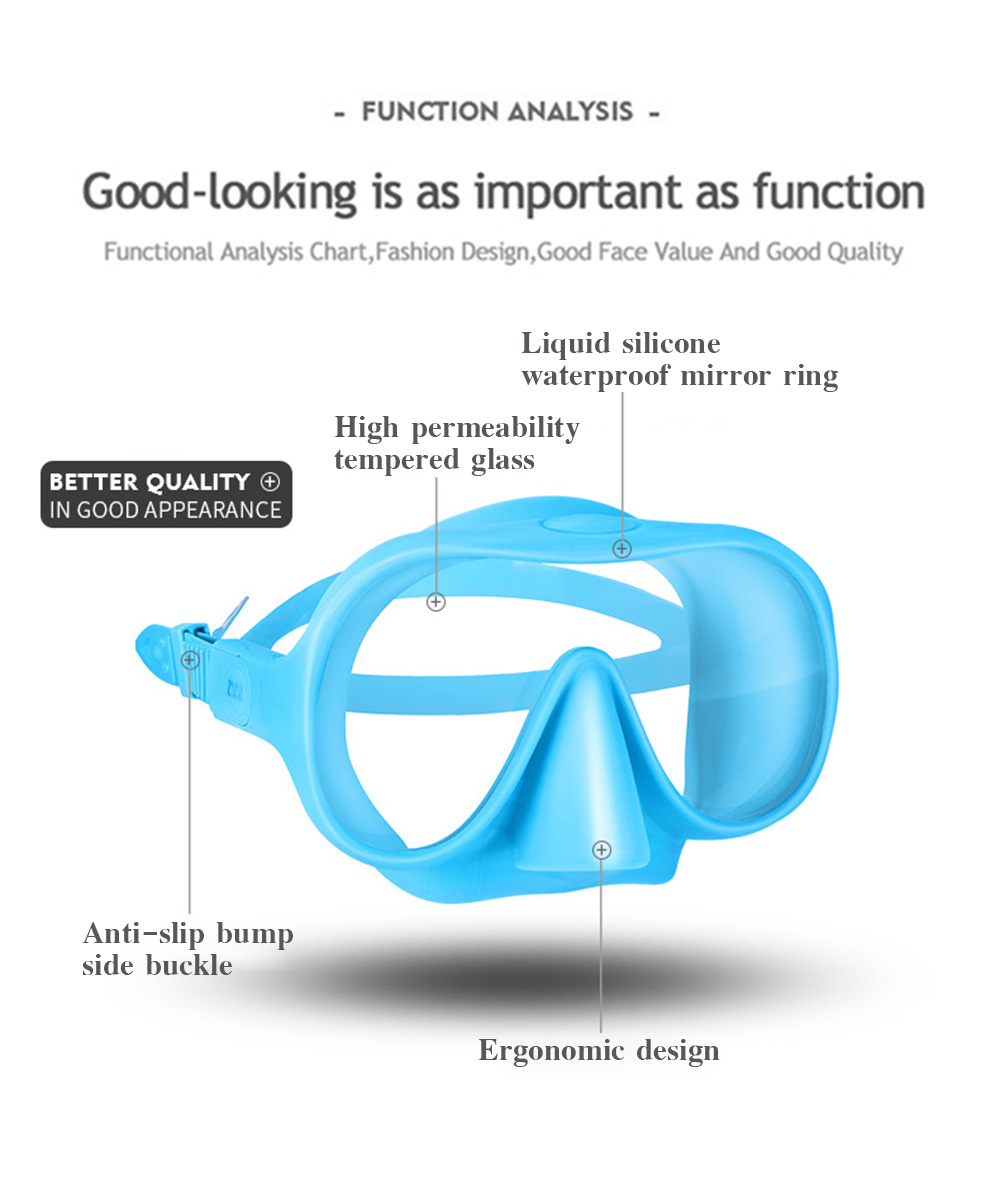 - FUNCTION ANALYSIS -

Good-looking is as important as function

Functional Analysis Chart,Fashion Design,Good Face Value And Good Quality

Liquid silicone waterproof mirror ring

High permeability tempered glass

BETTER QUALITY ⊕
IN GOOD APPEARANCE

Anti-slip bump side buckle

Ergonomic design